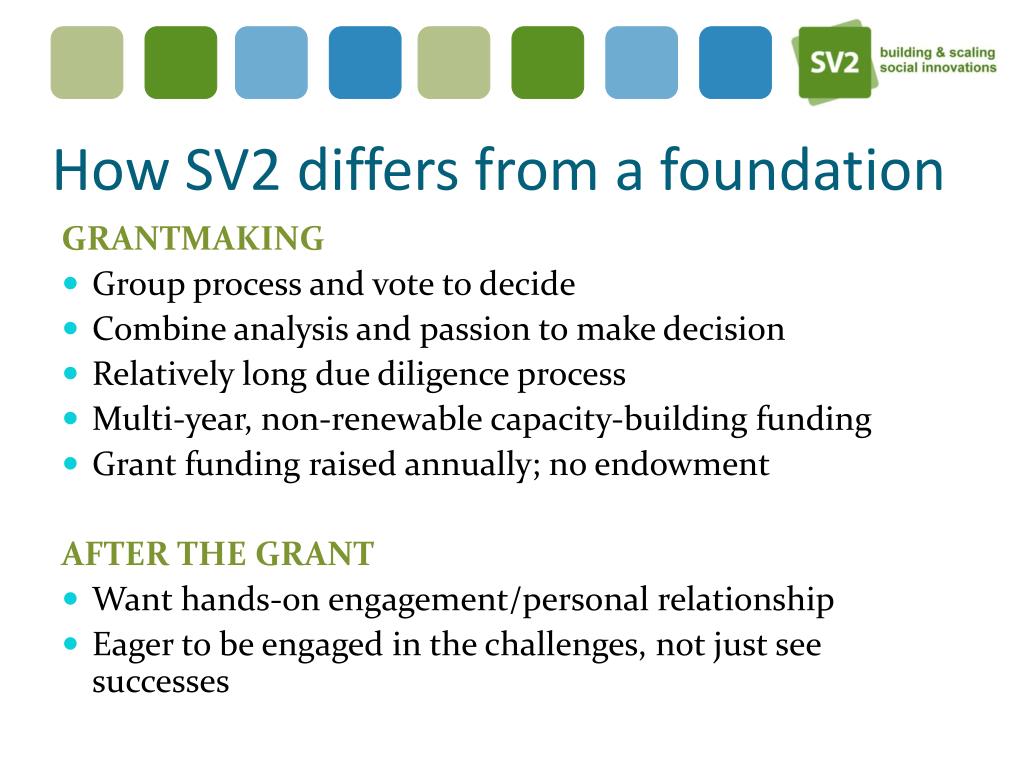 SV2 building & scaling social innovations

How SV2 differs from a foundation

GRANTMAKING
- Group process and vote to decide
- Combine analysis and passion to make decision
- Relatively long due diligence process
- Multi-year, non-renewable capacity-building funding
- Grant funding raised annually; no endowment

AFTER THE GRANT
- Want hands-on engagement/personal relationship
- Eager to be engaged in the challenges, not just see successes